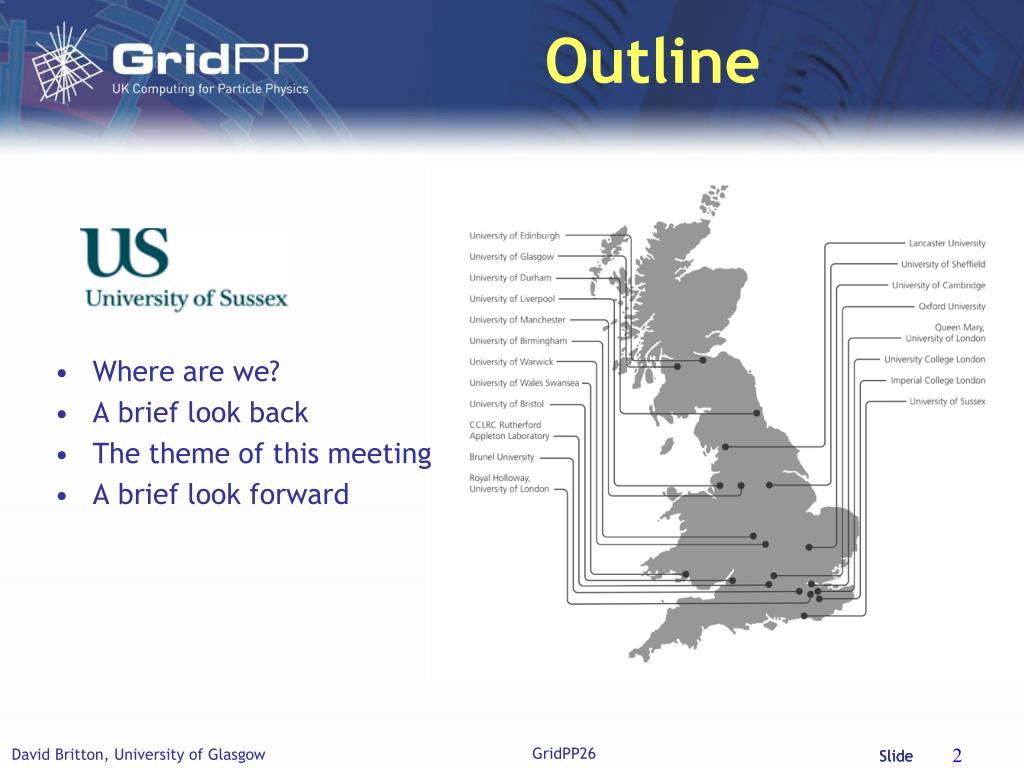 GridPP
UK Computing for Particle Physics

Outline

US
University of Sussex

• Where are we?
• A brief look back
• The theme of this meeting
• A brief look forward

University of Edinburgh
University of Glasgow
University of Durham
University of Liverpool
University of Manchester
University of Birmingham
University of Warwick
University of Wales Swansea
University of Bristol
CCLRC Rutherford Appleton Laboratory
Brunel University
Royal Holloway, University of London

Lancaster University
University of Sheffield
University of Cambridge
Oxford University
Queen Mary, University of London
University College London
Imperial College London
University of Sussex

David Britton, University of Glasgow

GridPP26

Slide 2